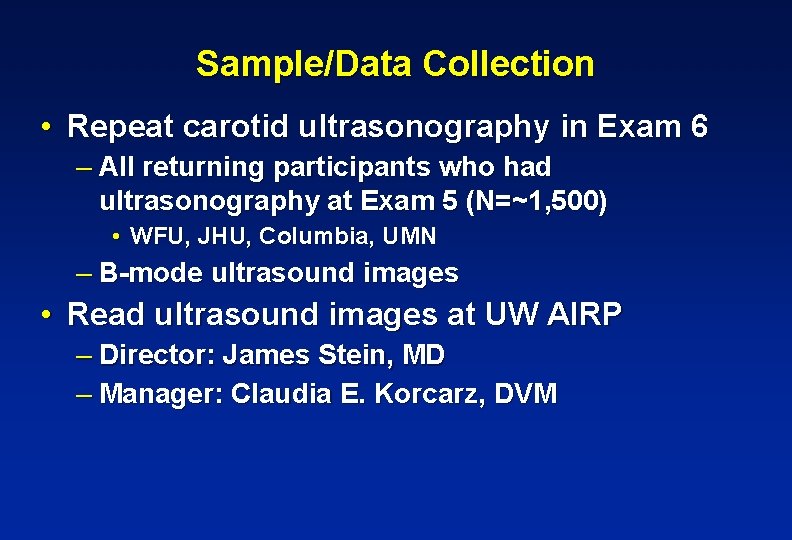 Sample/Data Collection

• Repeat carotid ultrasonography in Exam 6
– All returning participants who had ultrasonography at Exam 5 (N=~1,500)
• WFU, JHU, Columbia, UMN
– B-mode ultrasound images

• Read ultrasound images at UW AIRP
– Director: James Stein, MD
– Manager: Claudia E. Korcarz, DVM